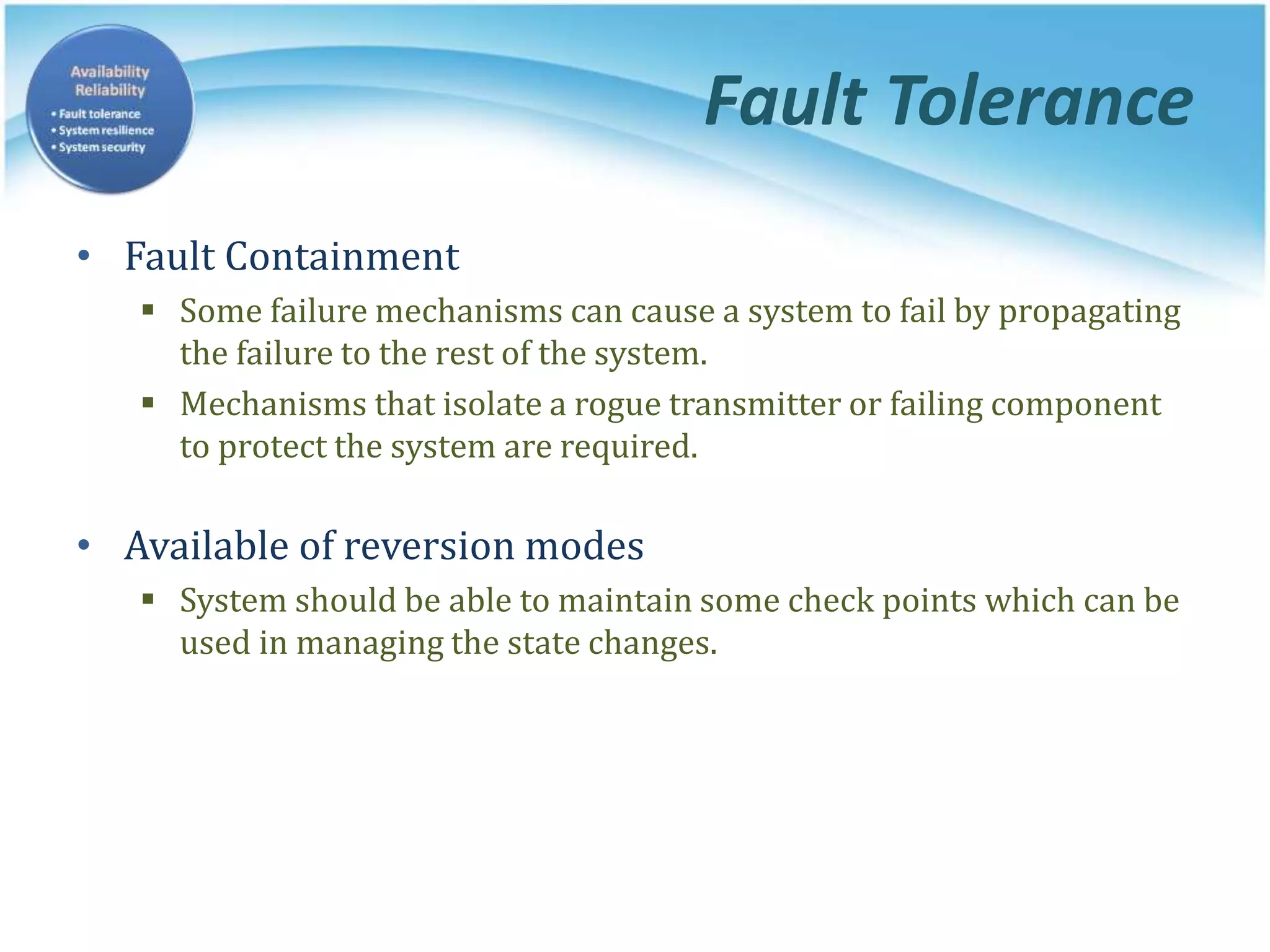 Availability
Reliability
• Fault tolerance
• System resilience
• System security

Fault Tolerance

• Fault Containment
 ▪ Some failure mechanisms can cause a system to fail by propagating the failure to the rest of the system.
 ▪ Mechanisms that isolate a rogue transmitter or failing component to protect the system are required.

• Available of reversion modes
 ▪ System should be able to maintain some check points which can be used in managing the state changes.